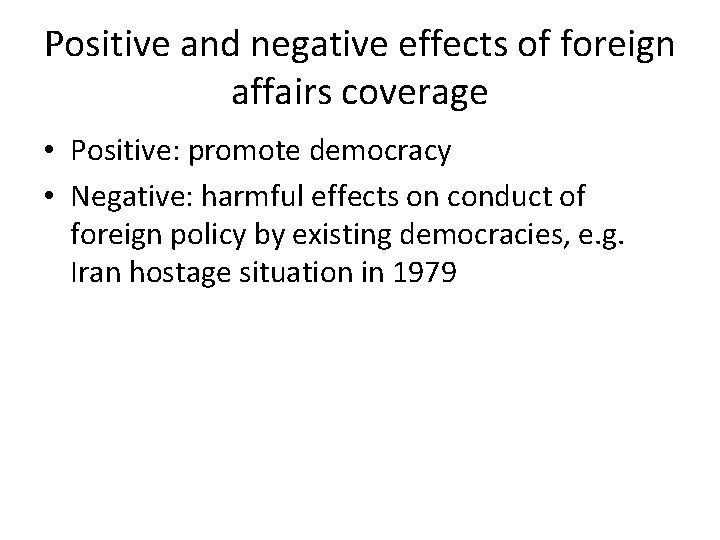 Positive and negative effects of foreign affairs coverage

• Positive: promote democracy
• Negative: harmful effects on conduct of foreign policy by existing democracies, e.g. Iran hostage situation in 1979